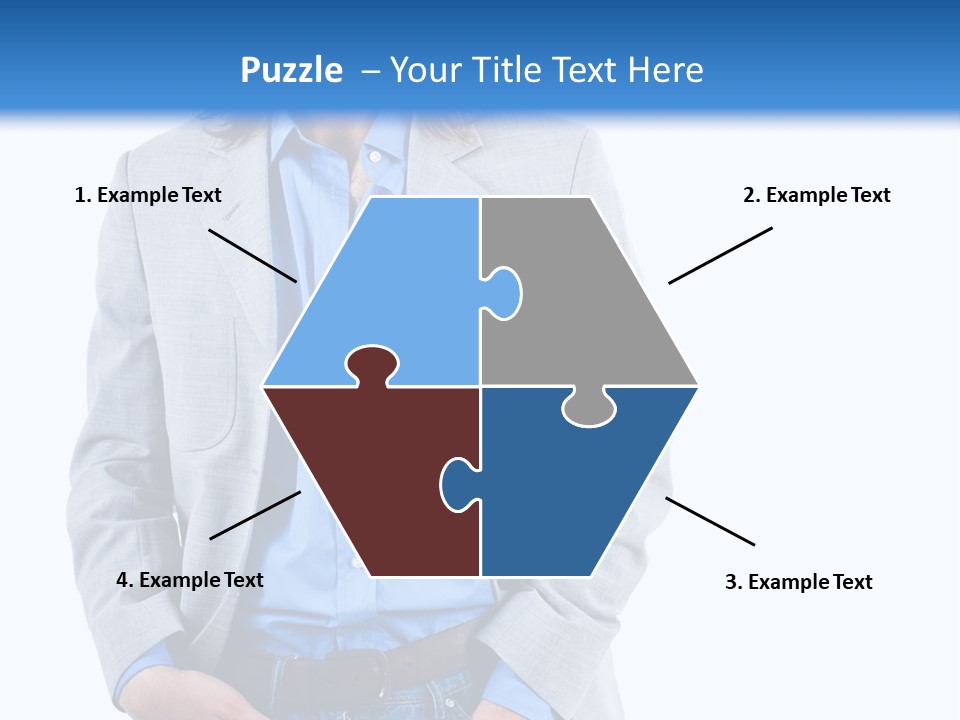 Puzzle – Your Title Text Here

1. Example Text

2. Example Text

4. Example Text

3. Example Text